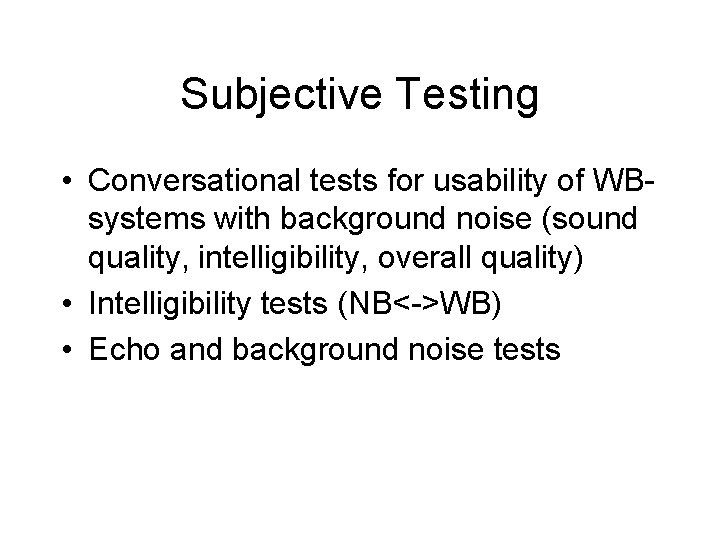 Subjective Testing

• Conversational tests for usability of WB-systems with background noise (sound quality, intelligibility, overall quality)
• Intelligibility tests (NB<->WB)
• Echo and background noise tests